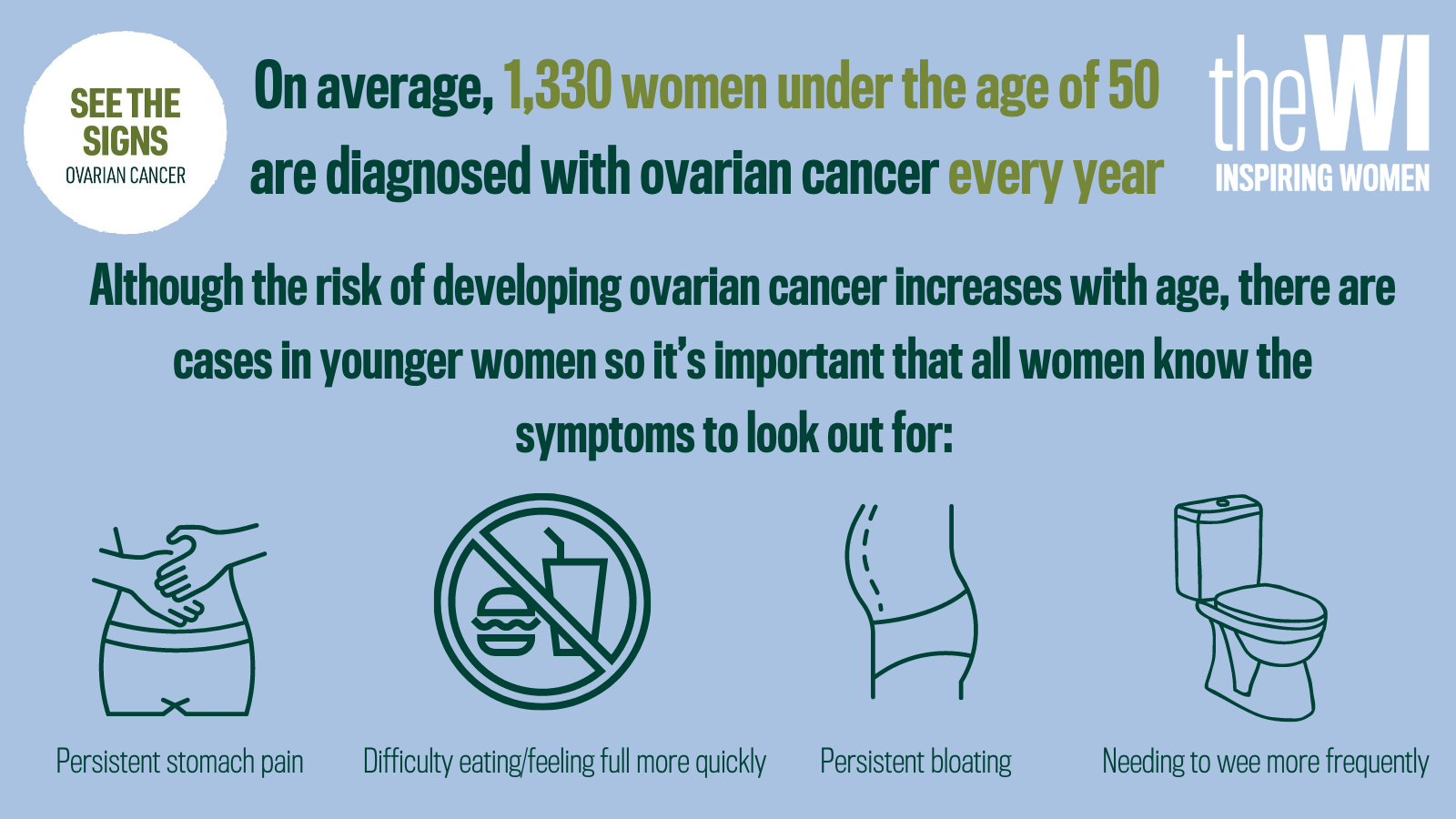 SEE THE SIGNS
OVARIAN CANCER

On average, 1,330 women under the age of 50 are diagnosed with ovarian cancer every year

theWI
INSPIRING WOMEN

Although the risk of developing ovarian cancer increases with age, there are cases in younger women so it's important that all women know the symptoms to look out for:

Persistent stomach pain

Difficulty eating/feeling full more quickly

Persistent bloating

Needing to wee more frequently